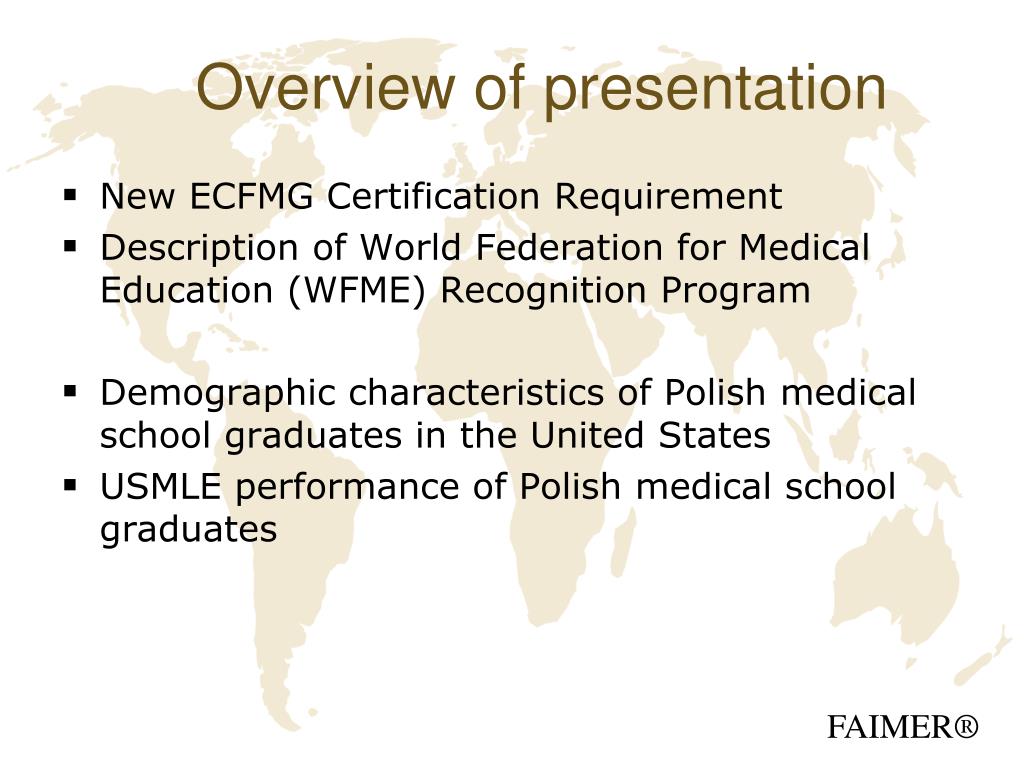 Overview of presentation

▪ New ECFMG Certification Requirement
▪ Description of World Federation for Medical Education (WFME) Recognition Program

▪ Demographic characteristics of Polish medical school graduates in the United States
▪ USMLE performance of Polish medical school graduates

FAIMER®